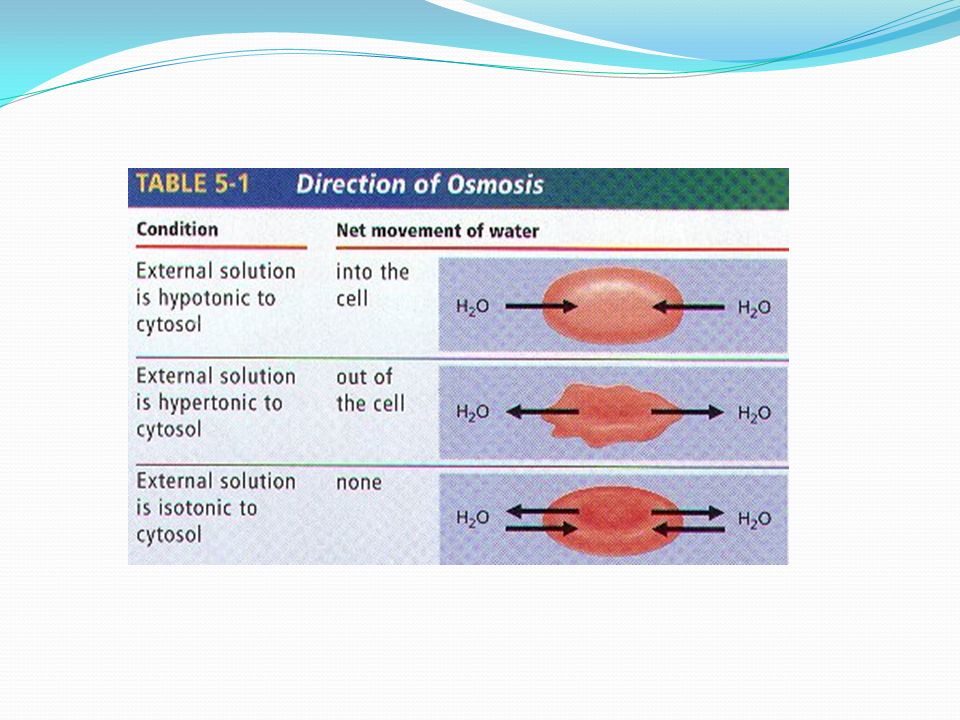 TABLE 5-1 Direction of Osmosis

| Condition | Net movement of water | |
|---|---|---|
| External solution is hypotonic to cytosol | into the cell | $H_2O$ $H_2O$ |
| External solution is hypertonic to cytosol | out of the cell | $H_2O$ $H_2O$ |
| External solution is isotonic to cytosol | none | $H_2O$ $H_2O$ |